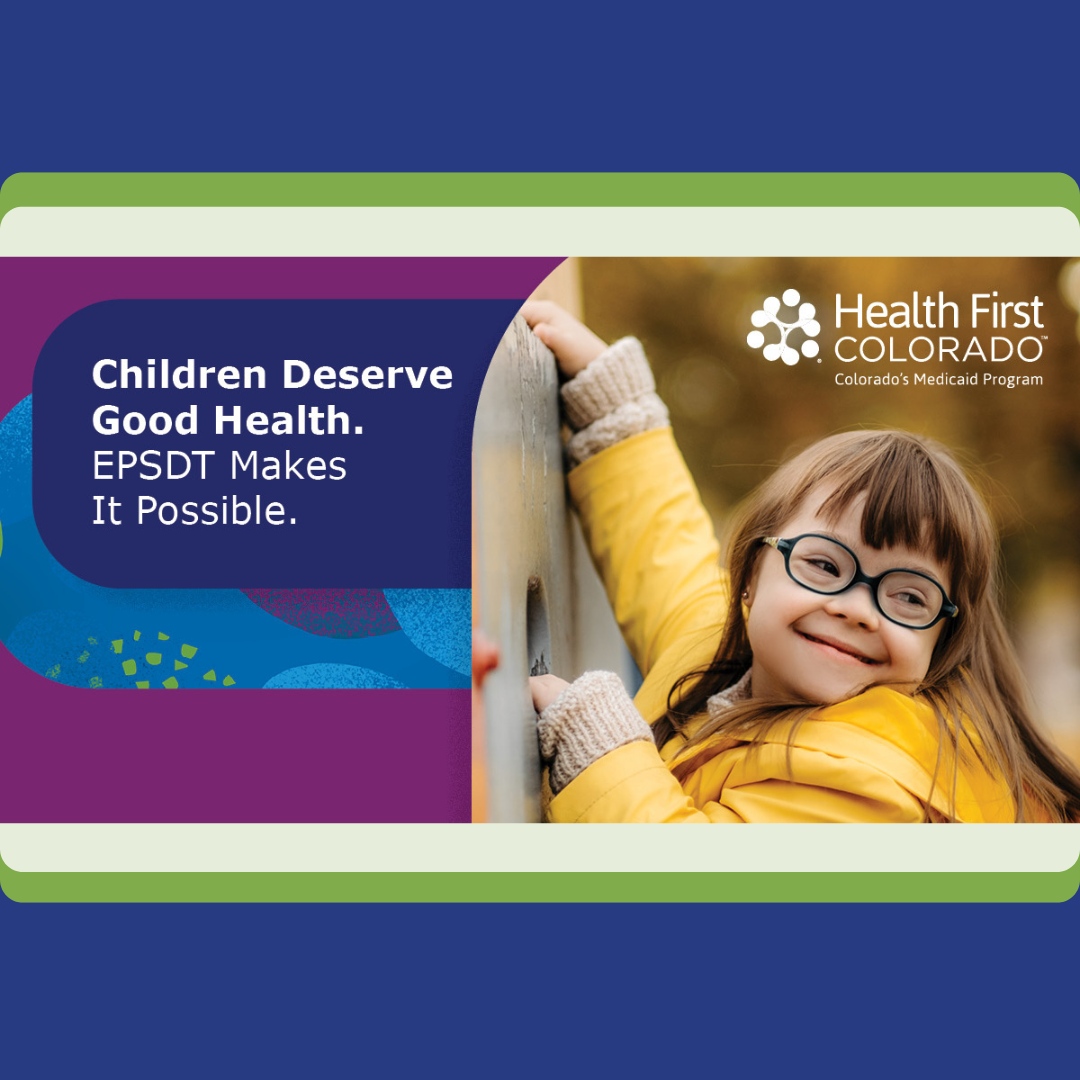 Children Deserve Good Health. EPSDT Makes It Possible.

Health First COLORADO™
Colorado's Medicaid Program